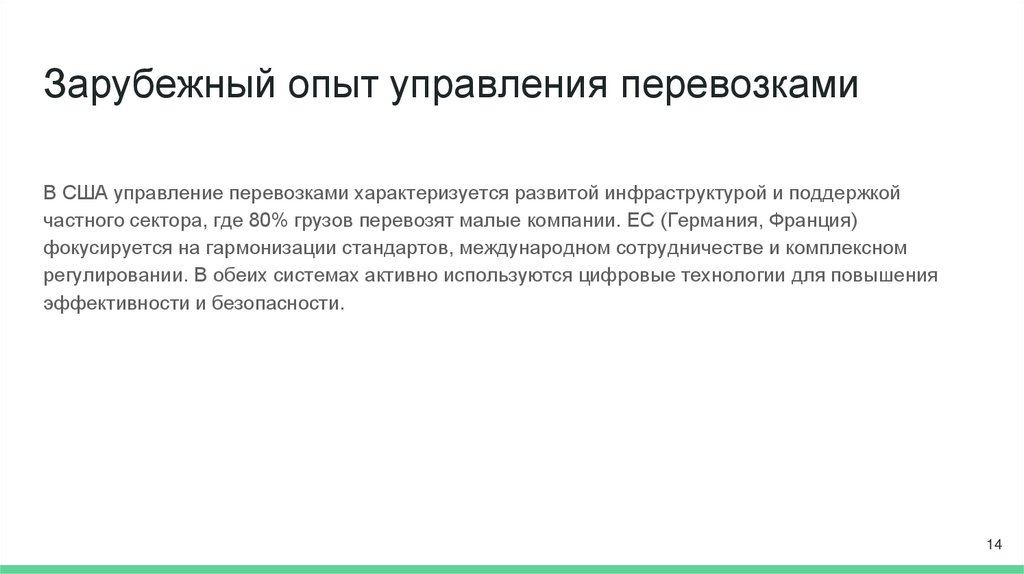 Зарубежный опыт управления перевозками

В США управление перевозками характеризуется развитой инфраструктурой и поддержкой частного сектора, где 80% грузов перевозят малые компании. ЕС (Германия, Франция) фокусируется на гармонизации стандартов, международном сотрудничестве и комплексном регулировании. В обеих системах активно используются цифровые технологии для повышения эффективности и безопасности.

14